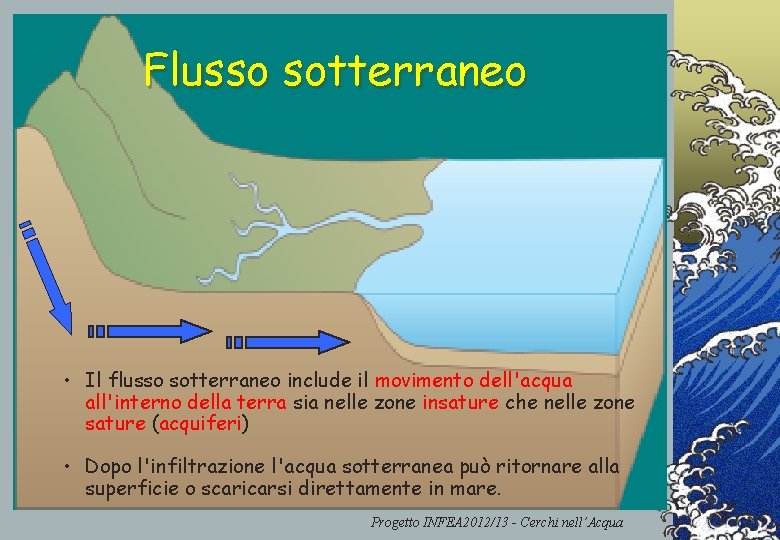 Flusso sotterraneo

• Il flusso sotterraneo include il movimento dell'acqua all'interno della terra sia nelle zone insature che nelle zone sature (acquiferi)

• Dopo l'infiltrazione l'acqua sotterranea può ritornare alla superficie o scaricarsi direttamente in mare.

Progetto INFEA2012/13 - Cerchi nell'Acqua